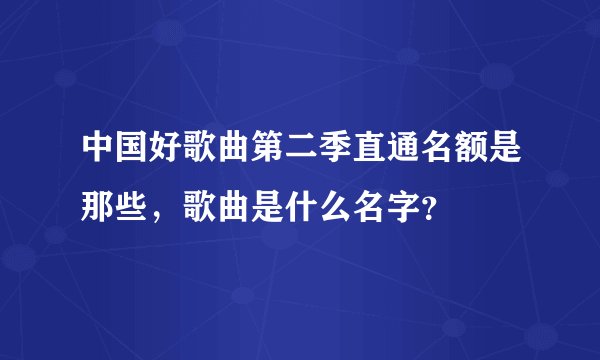 中国好歌曲第二季直通名额是那些，歌曲是什么名字?